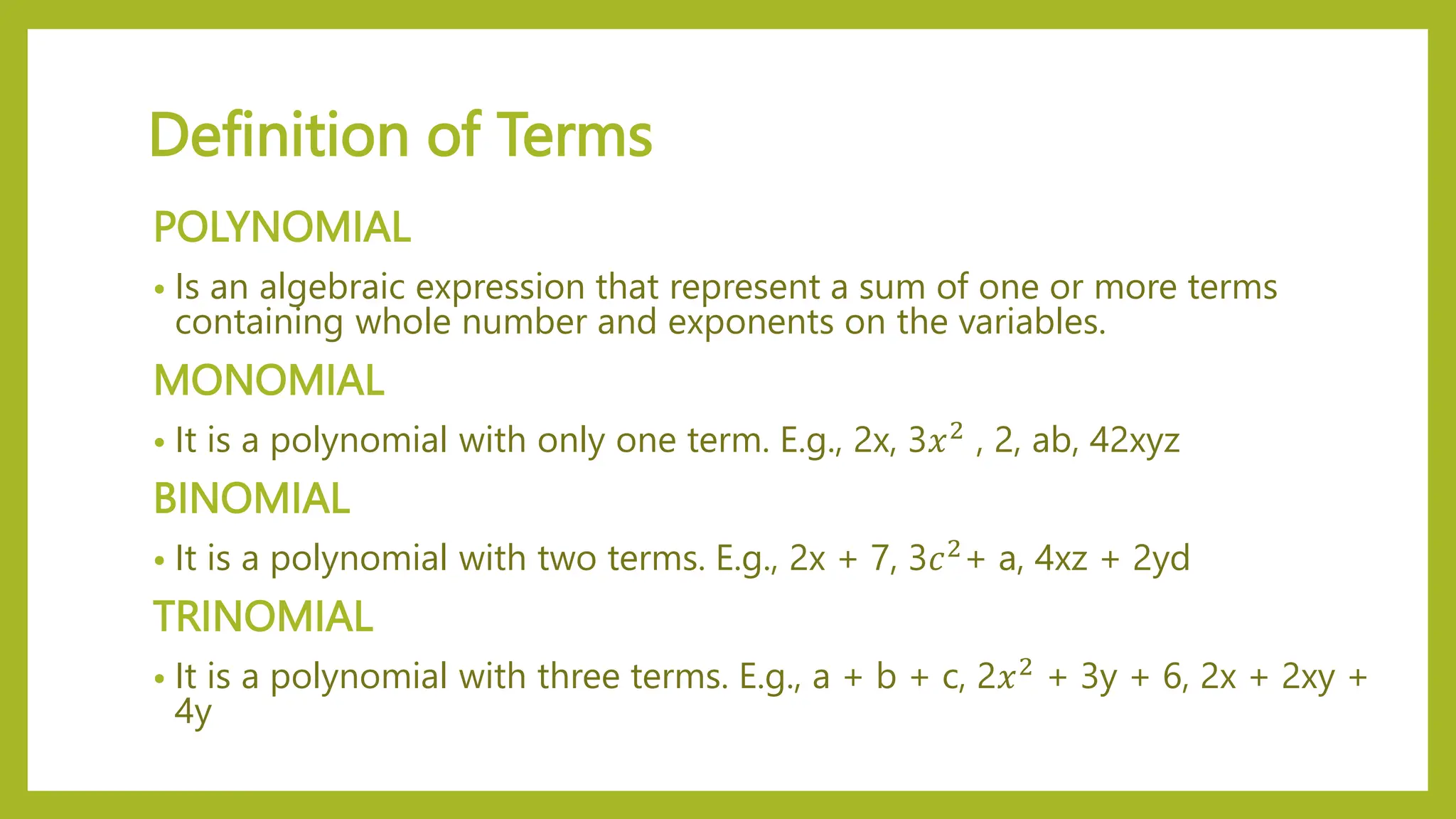 Definition of Terms

POLYNOMIAL

• Is an algebraic expression that represent a sum of one or more terms containing whole number and exponents on the variables.

MONOMIAL

• It is a polynomial with only one term. E.g., 2x, $3x^2$ , 2, ab, 42xyz

BINOMIAL

• It is a polynomial with two terms. E.g., 2x + 7, $3c^2$+ a, 4xz + 2yd

TRINOMIAL

• It is a polynomial with three terms. E.g., a + b + c, $2x^2$ + 3y + 6, 2x + 2xy + 4y